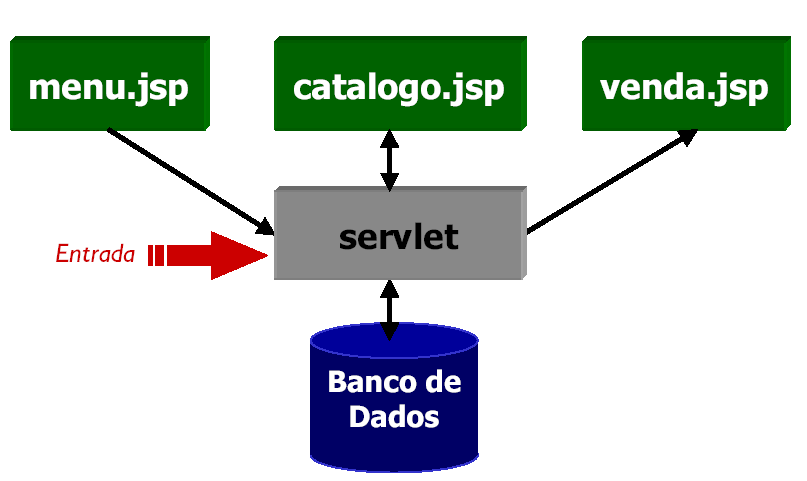 menu.jsp

catalogo.jsp

venda.jsp

Entrada

servlet

Banco de Dados